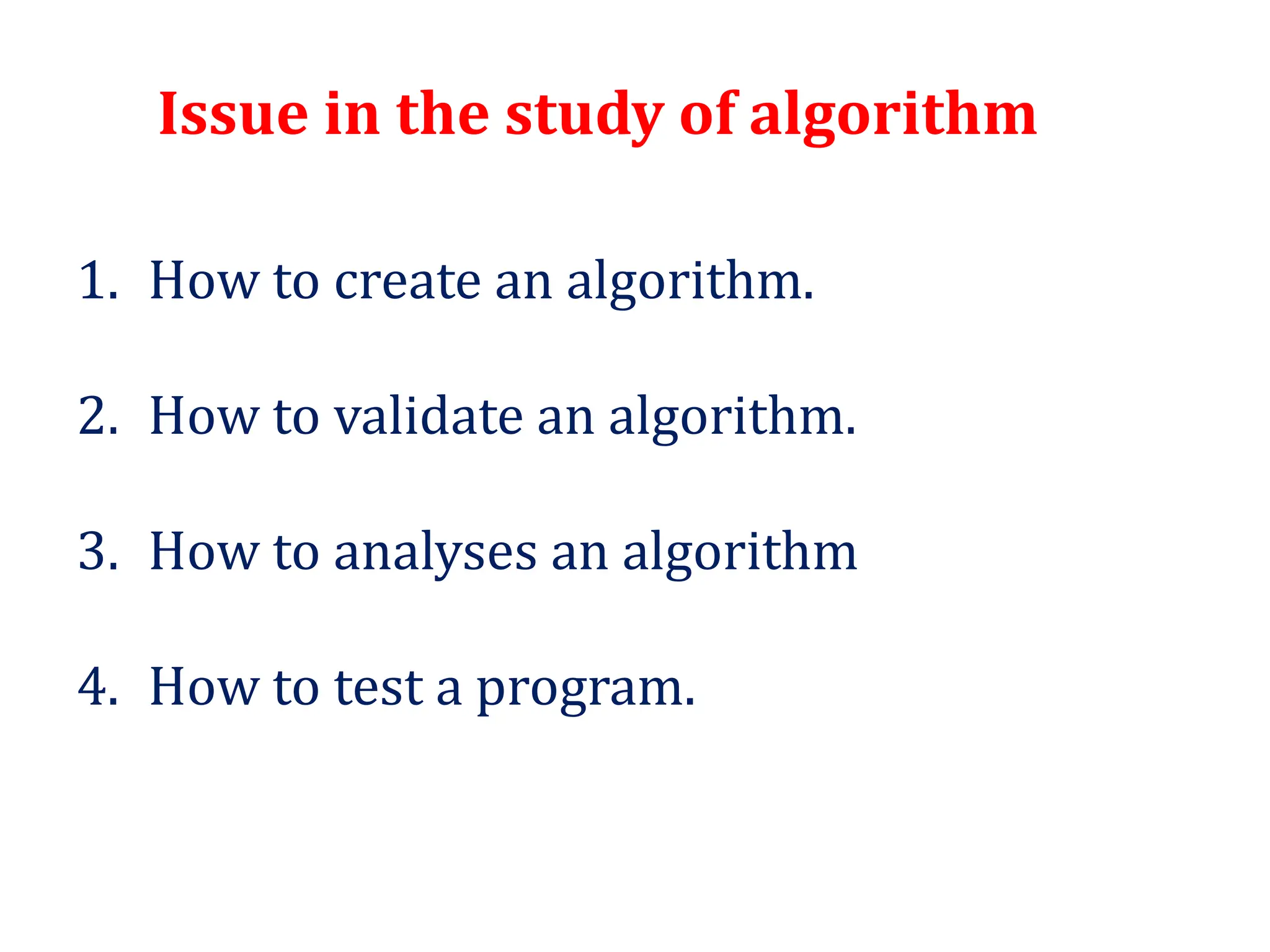 Issue in the study of algorithm

1. How to create an algorithm.

2. How to validate an algorithm.

3. How to analyses an algorithm

4. How to test a program.